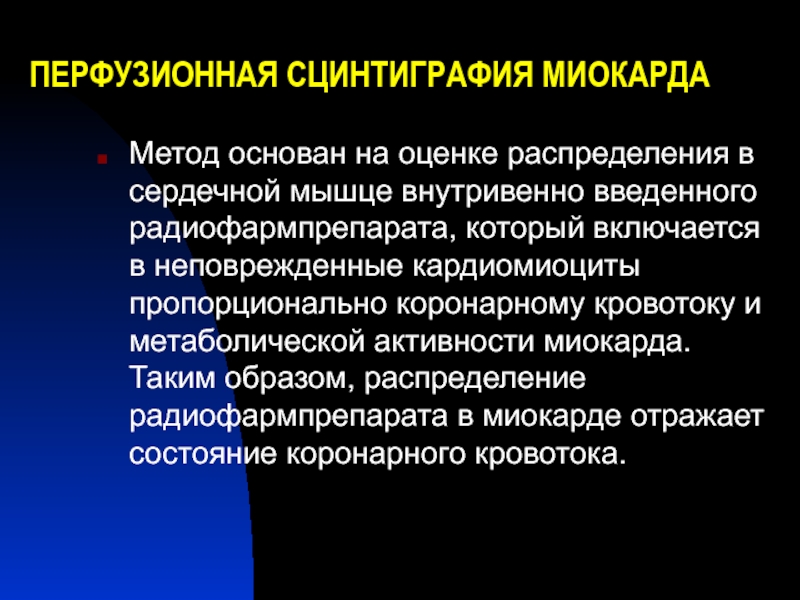 ПЕРФУЗИОННАЯ СЦИНТИГРАФИЯ МИОКАРДА

Метод основан на оценке распределения в сердечной мышце внутривенно введенного радиофармпрепарата, который включается в неповрежденные кардиомиоциты пропорционально коронарному кровотоку и метаболической активности миокарда. Таким образом, распределение радиофармпрепарата в миокарде отражает состояние коронарного кровотока.